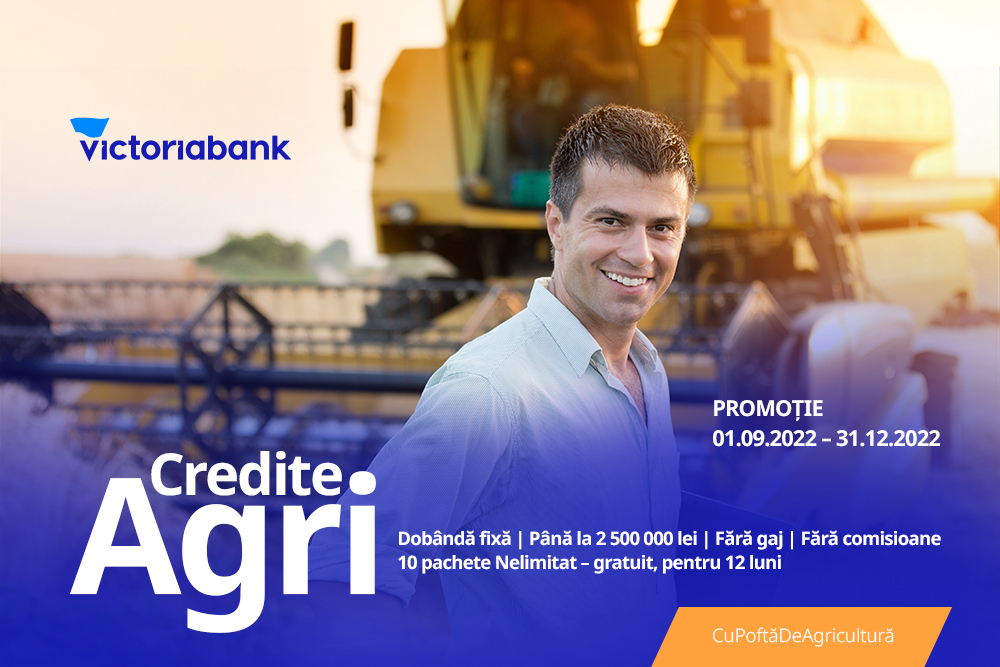 victoriabank

PROMOȚIE
01.09.2022 – 31.12.2022

Credite
Agri

Dobândă fixă | Până la 2 500 000 lei | Fără gaj | Fără comisioane
10 pachete Nelimitat – gratuit, pentru 12 luni

CuPoftăDeAgricultură